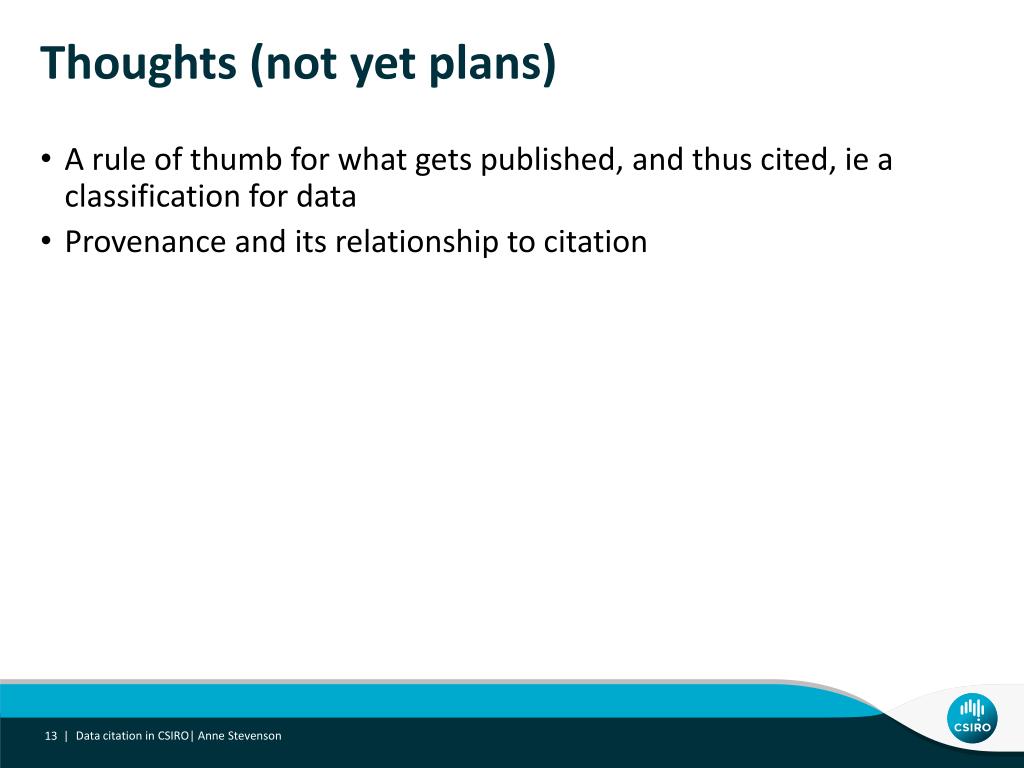 Thoughts (not yet plans)

• A rule of thumb for what gets published, and thus cited, ie a classification for data
• Provenance and its relationship to citation

13 | Data citation in CSIRO| Anne Stevenson

CSIRO